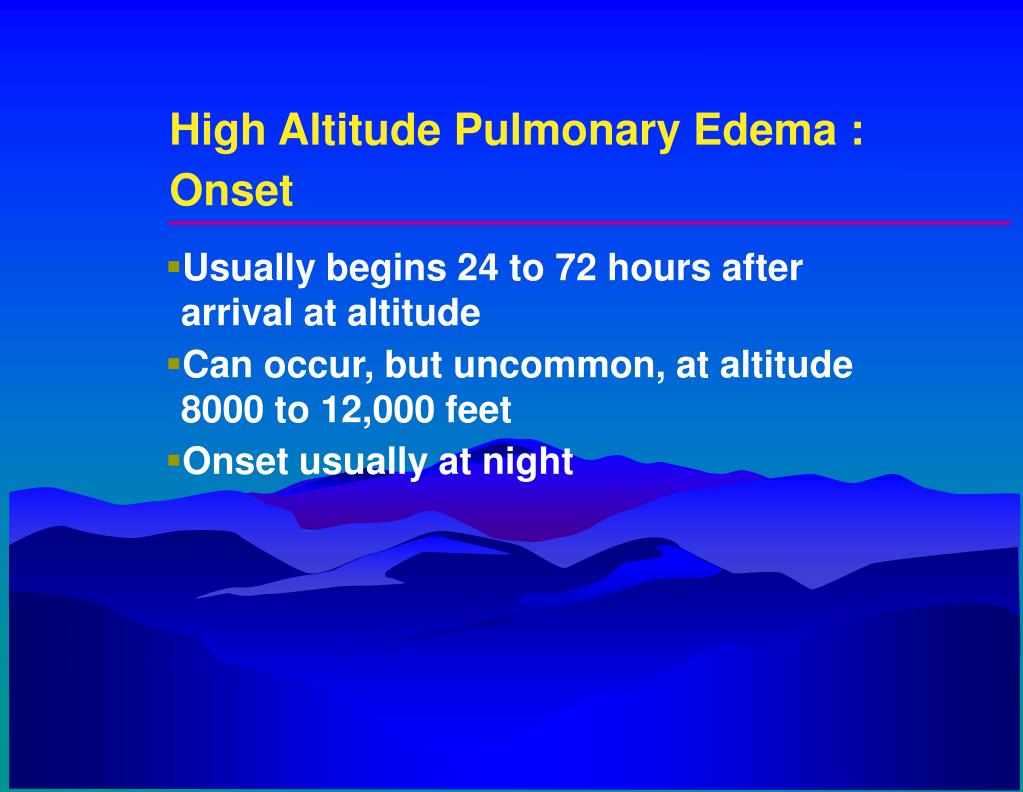 High Altitude Pulmonary Edema : Onset

▪Usually begins 24 to 72 hours after arrival at altitude

▪Can occur, but uncommon, at altitude 8000 to 12,000 feet

▪Onset usually at night